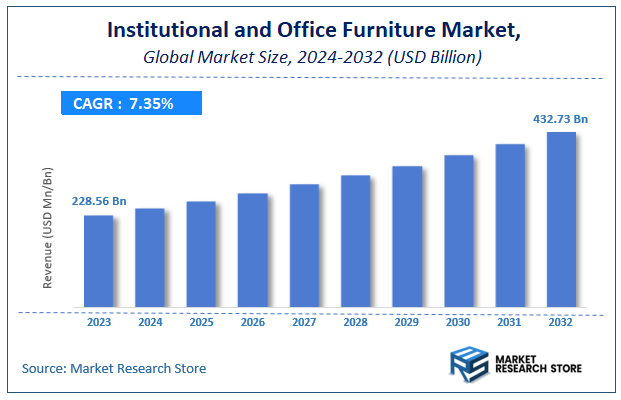 Institutional and Office Furniture Market,
Global Market Size, 2024-2032 (USD Billion)

CAGR : 7.35%

Revenue (USD Mn/Bn)

228.56 Bn

432.73 Bn

2023 2024 2025 2026 2027 2028 2029 2030 2031 2032

Source: Market Research Store

MARKET RESEARCH STORE